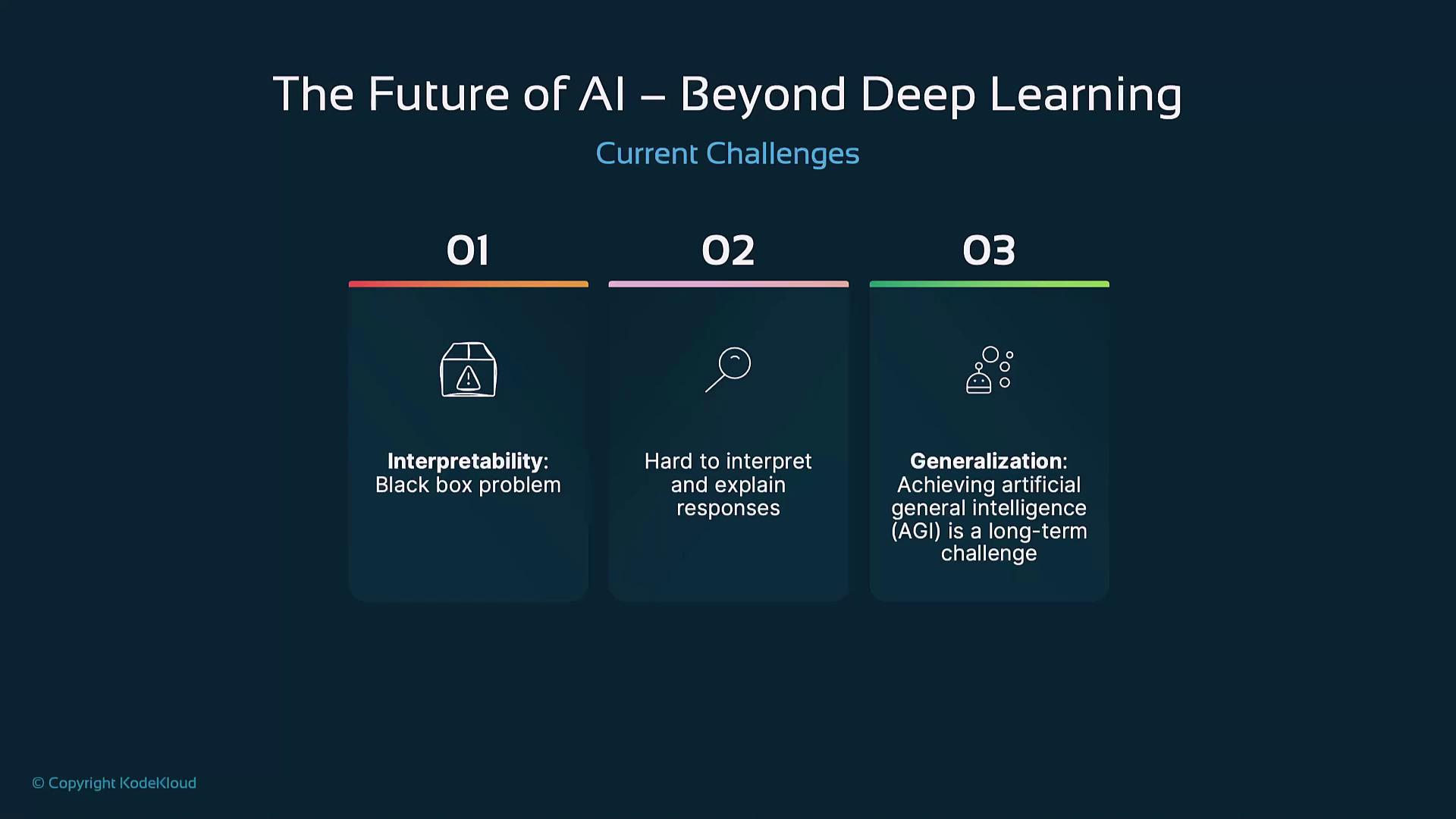 The Future of AI – Beyond Deep Learning

Current Challenges

01

Interpretability: Black box problem

02

Hard to interpret and explain responses

03

Generalization: Achieving artificial general intelligence (AGI) is a long-term challenge

© Copyright KodeKloud